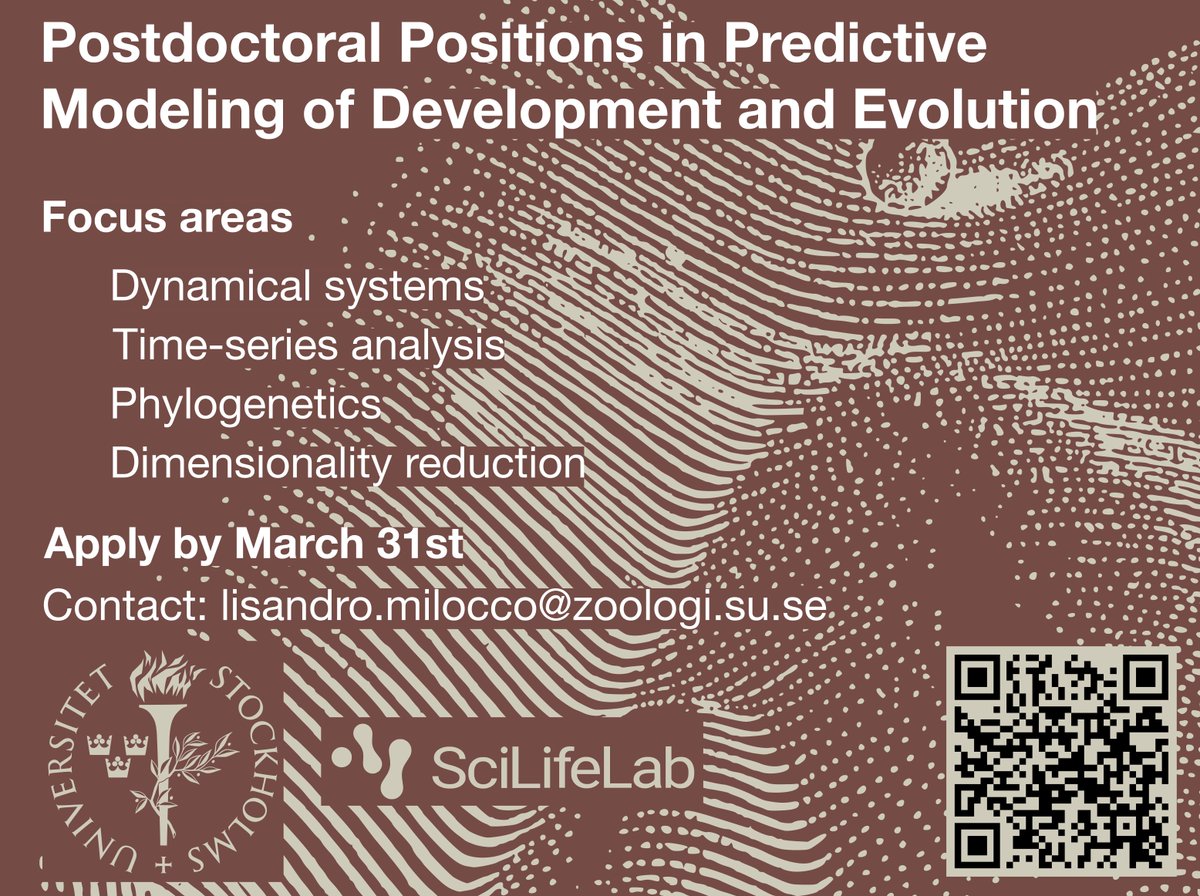 Postdoctoral Positions in Predictive Modeling of Development and Evolution

Focus areas

Dynamical systems
Time-series analysis
Phylogenetics
Dimensionality reduction

Apply by March 31st

Contact: lisandro.milocco@zoologi.su.se

STOCKHOLMS UNIVERSITET

SciLifeLab